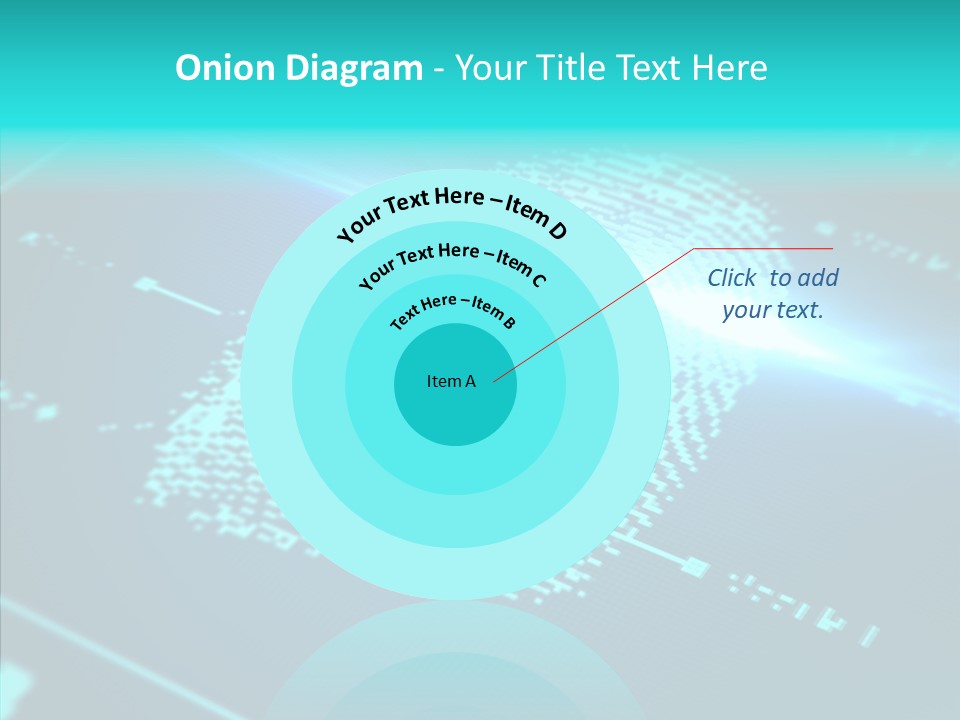 Onion Diagram - Your Title Text Here

Your Text Here – Item D

Your Text Here – Item C

Text Here – Item B

Item A

Click to add your text.